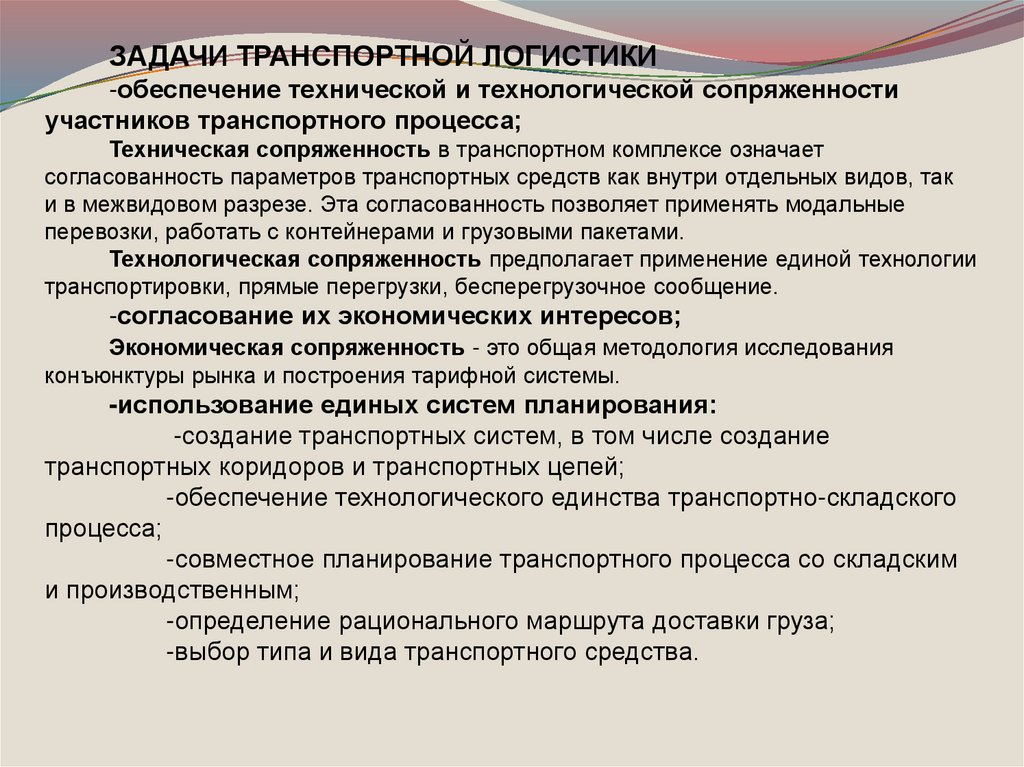 ЗАДАЧИ ТРАНСПОРТНОЙ ЛОГИСТИКИ

-обеспечение технической и технологической сопряженности участников транспортного процесса;

Техническая сопряженность в транспортном комплексе означает согласованность параметров транспортных средств как внутри отдельных видов, так и в межвидовом разрезе. Эта согласованность позволяет применять модальные перевозки, работать с контейнерами и грузовыми пакетами.

Технологическая сопряженность предполагает применение единой технологии транспортировки, прямые перегрузки, бесперегрузочное сообщение.

-согласование их экономических интересов;

Экономическая сопряженность - это общая методология исследования конъюнктуры рынка и построения тарифной системы.

-использование единых систем планирования:

-создание транспортных систем, в том числе создание транспортных коридоров и транспортных цепей;

-обеспечение технологического единства транспортно-складского процесса;

-совместное планирование транспортного процесса со складским и производственным;

-определение рационального маршрута доставки груза;

-выбор типа и вида транспортного средства.